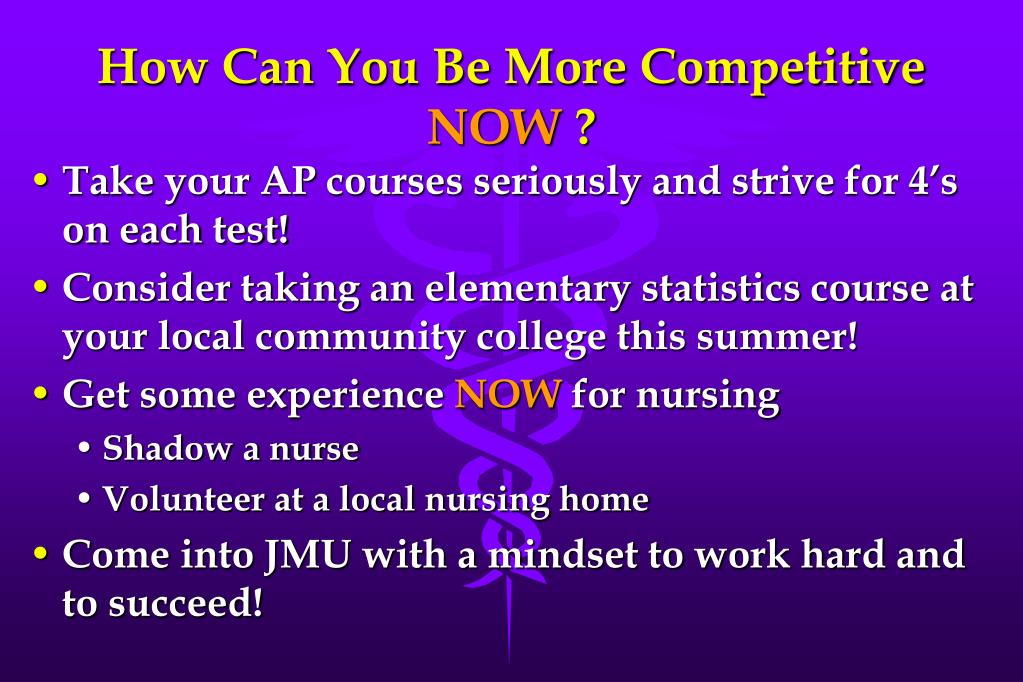 How Can You Be More Competitive NOW ?

• Take your AP courses seriously and strive for 4’s on each test!
• Consider taking an elementary statistics course at your local community college this summer!
• Get some experience NOW for nursing
  • Shadow a nurse
  • Volunteer at a local nursing home
• Come into JMU with a mindset to work hard and to succeed!